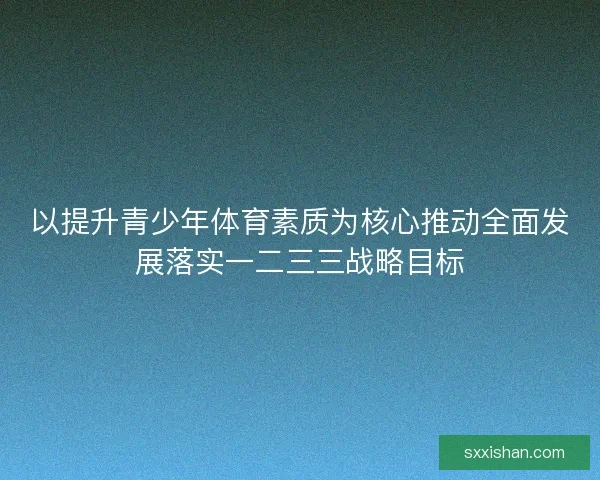 以提升青少年体育素质为核心推动全面发展落实一二三三战略目标

sxxishan.com